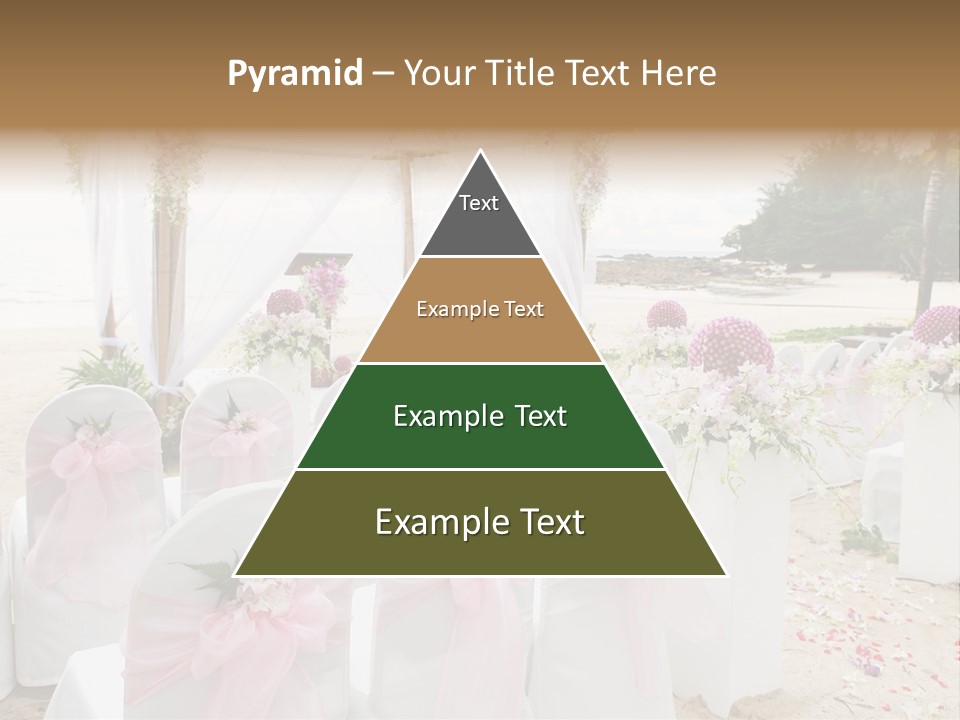 Pyramid – Your Title Text Here

Text

Example Text

Example Text

Example Text